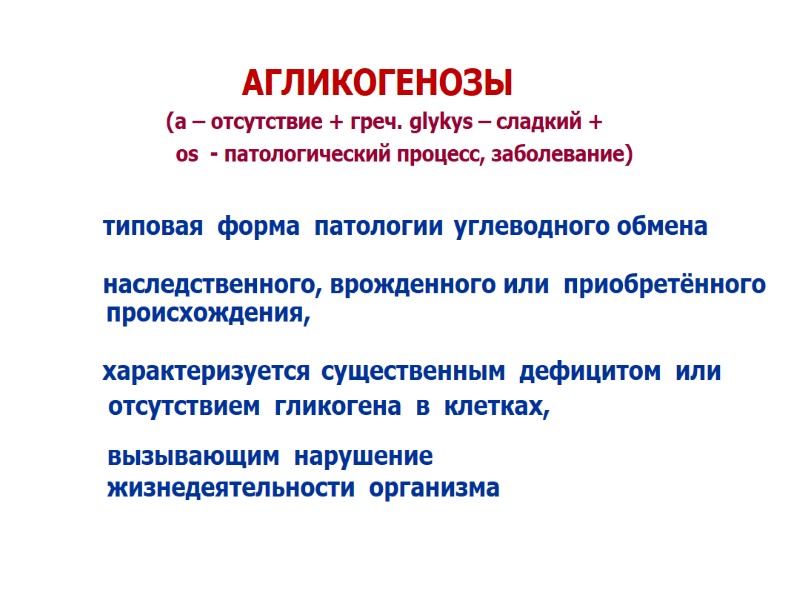 АГЛИКОГЕНОЗЫ
(а – отсутствие + греч. glykys – сладкий + os - патологический процесс, заболевание)

типовая форма патологии углеводного обмена

наследственного, врожденного или приобретённого происхождения,

характеризуется существенным дефицитом или отсутствием гликогена в клетках,

вызывающим нарушение жизнедеятельности организма